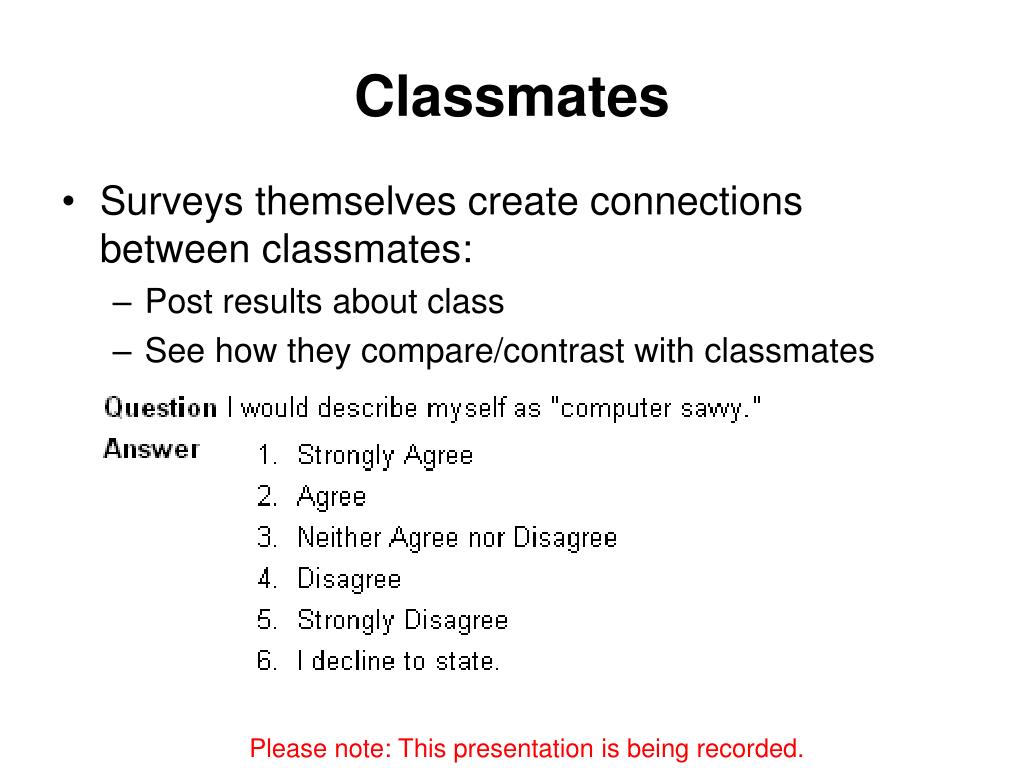 Classmates

• Surveys themselves create connections between classmates:
– Post results about class
– See how they compare/contrast with classmates

Question I would describe myself as "computer savvy."

Answer
1. Strongly Agree
2. Agree
3. Neither Agree nor Disagree
4. Disagree
5. Strongly Disagree
6. I decline to state.

Please note: This presentation is being recorded.